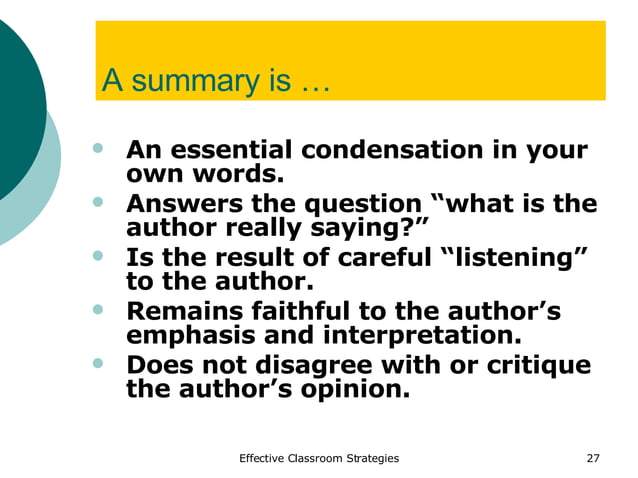 A summary is …

- An essential condensation in your own words.
- Answers the question “what is the author really saying?”
- Is the result of careful “listening” to the author.
- Remains faithful to the author’s emphasis and interpretation.
- Does not disagree with or critique the author’s opinion.

Effective Classroom Strategies

27